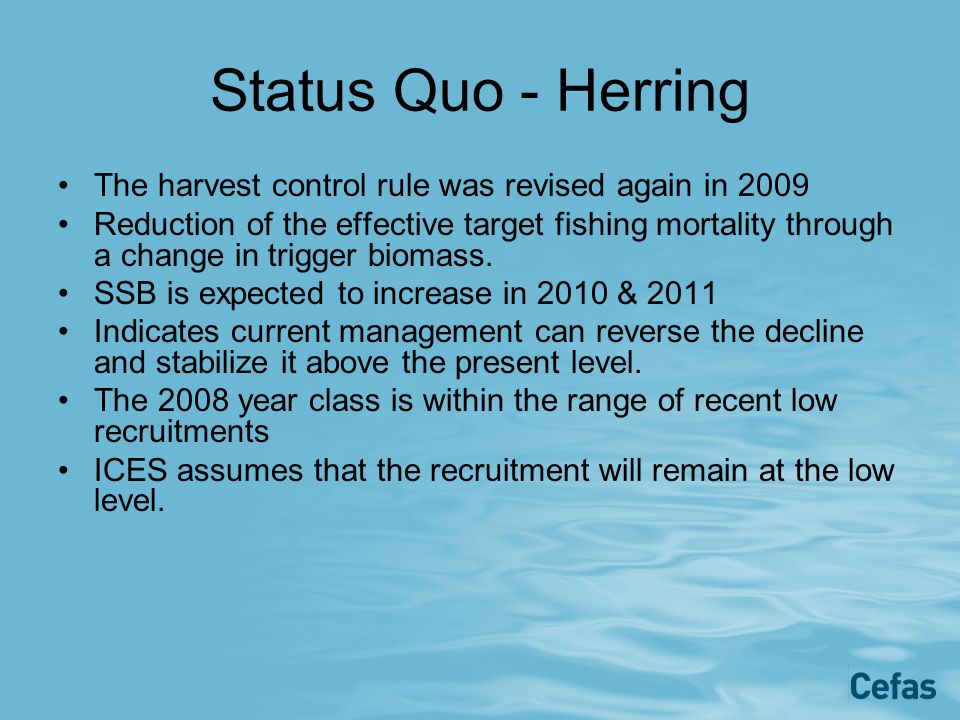 Status Quo - Herring

• The harvest control rule was revised again in 2009
• Reduction of the effective target fishing mortality through a change in trigger biomass.
• SSB is expected to increase in 2010 & 2011
• Indicates current management can reverse the decline and stabilize it above the present level.
• The 2008 year class is within the range of recent low recruitments
• ICES assumes that the recruitment will remain at the low level.

Cefas